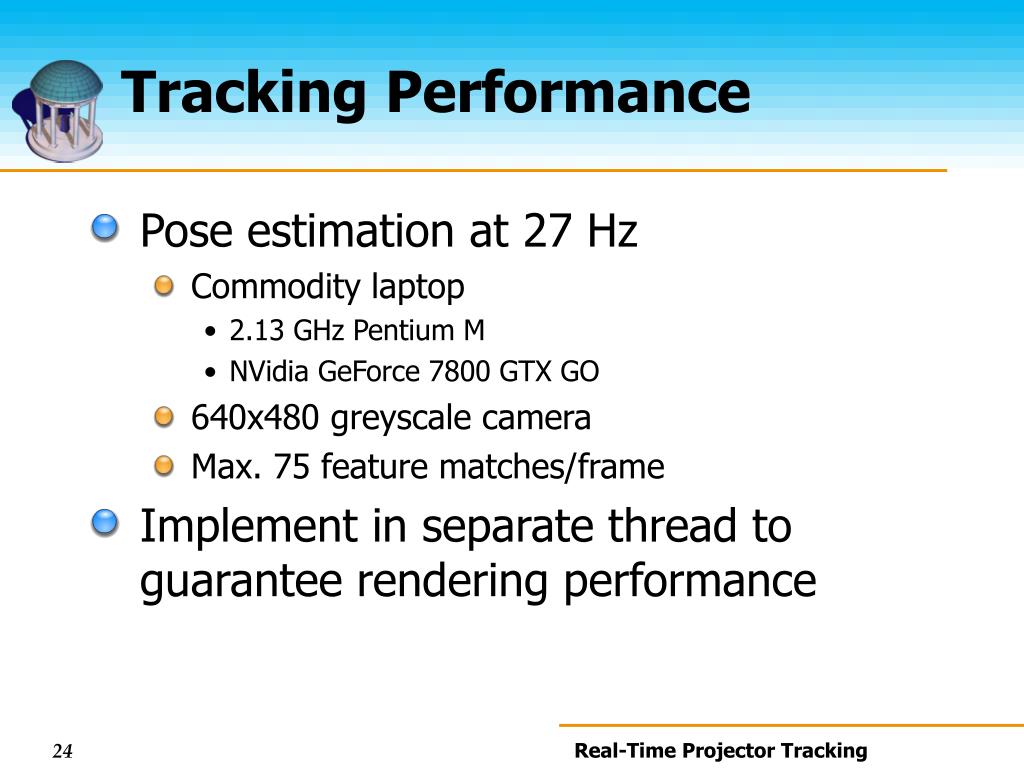 Tracking Performance

Pose estimation at 27 Hz

Commodity laptop

• 2.13 GHz Pentium M

• NVidia GeForce 7800 GTX GO

640x480 greyscale camera

Max. 75 feature matches/frame

Implement in separate thread to guarantee rendering performance

24

Real-Time Projector Tracking